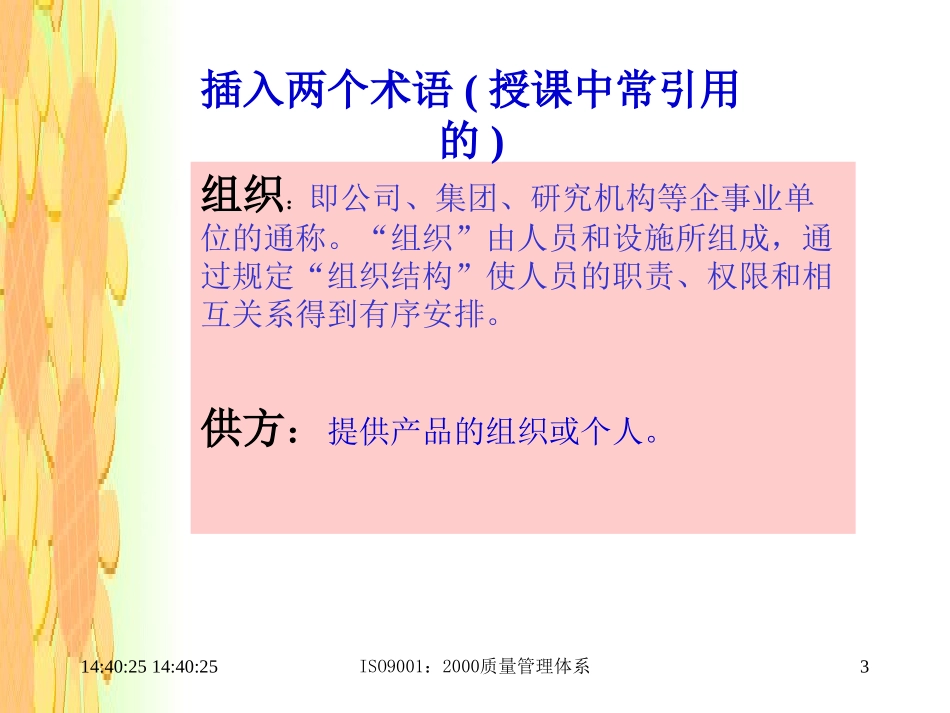 插入两个术语 ( 授课中常引用的 )

组织：即公司、集团、研究机构等企事业单位的通称。“组织”由人员和设施所组成，通过规定“组织结构”使人员的职责、权限和相互关系得到有序安排。

供方：提供产品的组织或个人。

14:40:25 14:40:25

ISO9001：2000质量管理体系

3